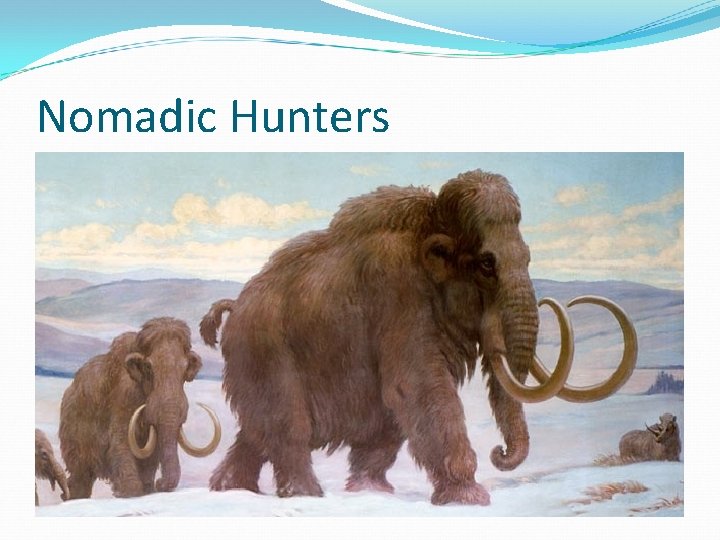 Nomadic Hunters